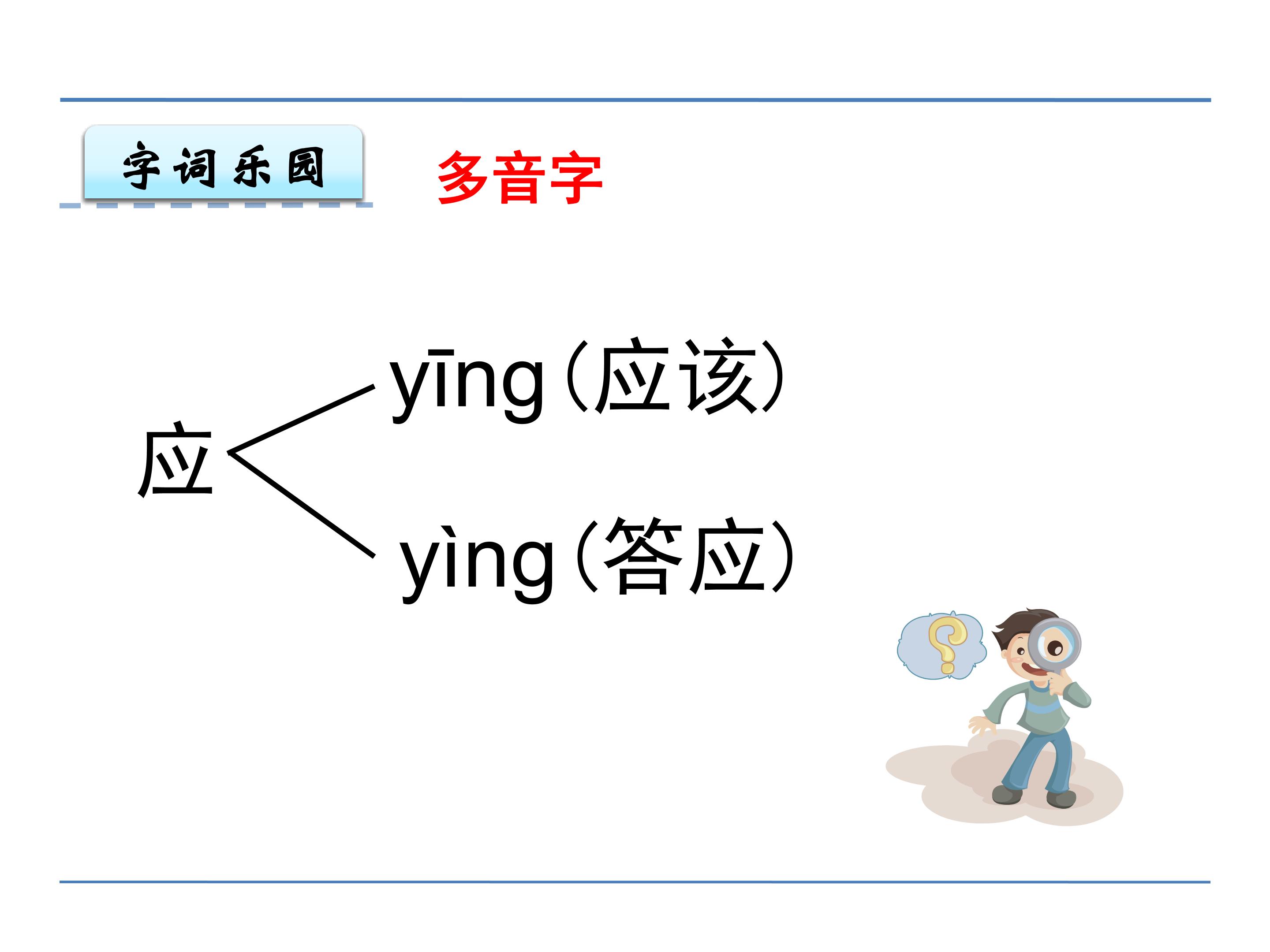 字词乐园

多音字

应

yīng（应该）

yìng（答应）